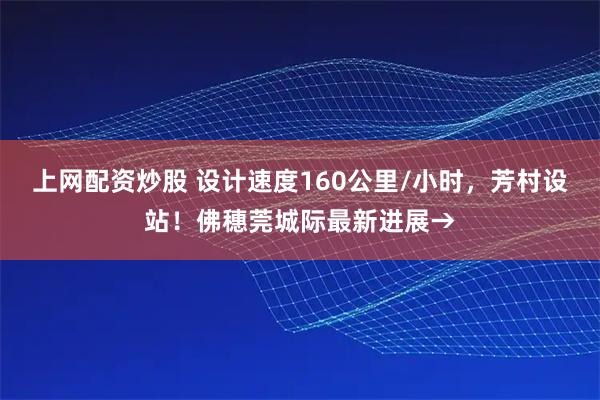 上网配资炒股 设计速度160公里/小时，芳村设站！佛穗莞城际最新进展→